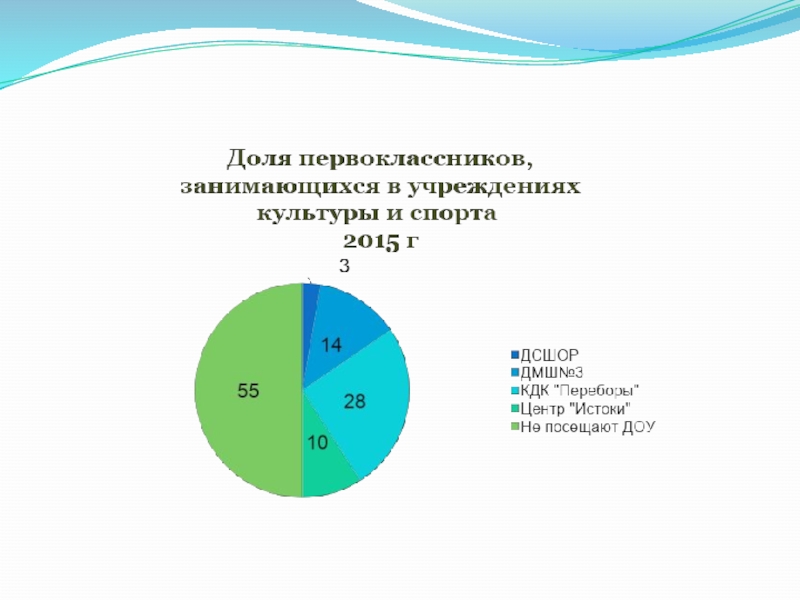 Доля первоклассников, занимающихся в учреждениях культуры и спорта
2015 г

3
14
28
10
55

ДСШОР
ДМШ№3
КДК "Переборы"
Центр "Истоки"
Не посещают ДОУ